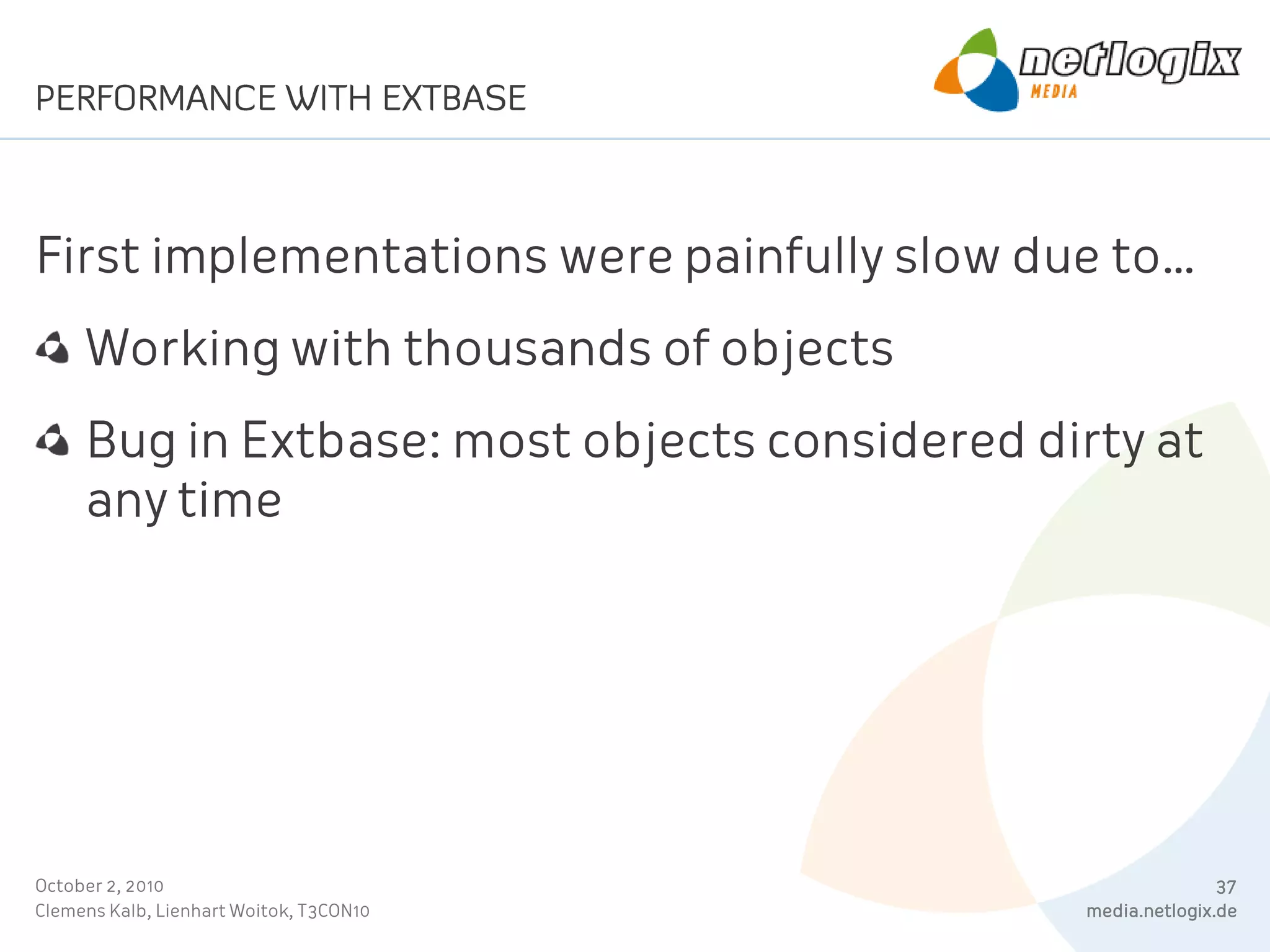 PERFORMANCE WITH EXTBASE

netlogix MEDIA

First implementations were painfully slow due to…

Working with thousands of objects

Bug in Extbase: most objects considered dirty at any time

October 2, 2010
Clemens Kalb, Lienhart Woitok, T3CON10

37
media.netlogix.de